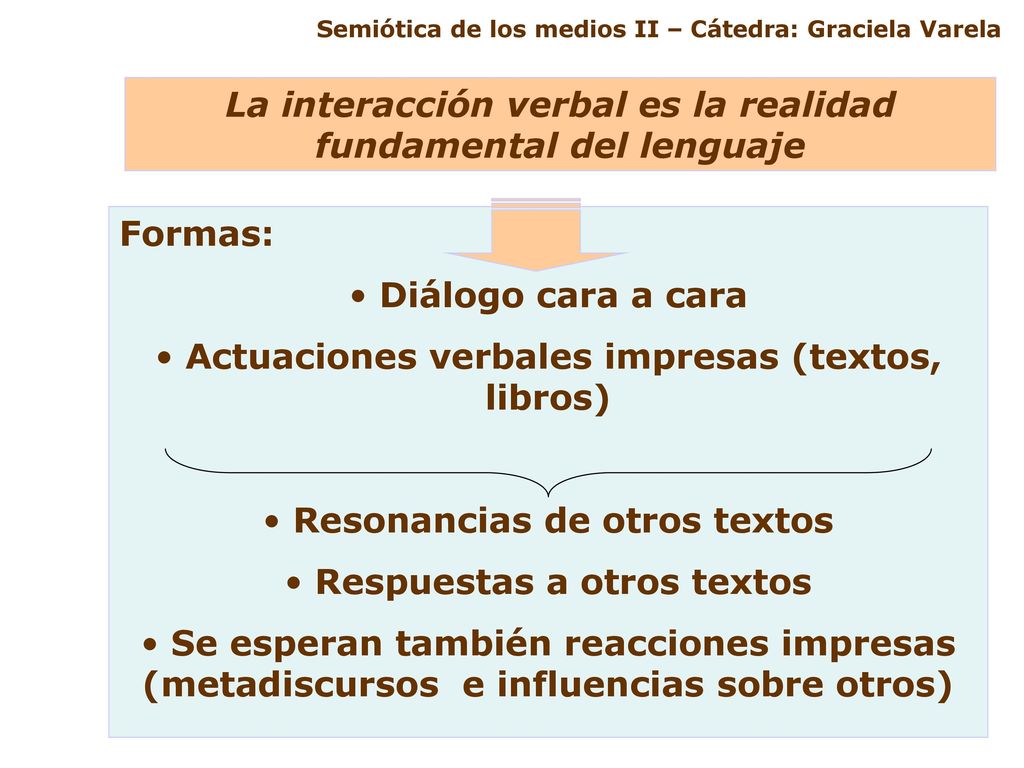 Semiótica de los medios II – Cátedra: Graciela Varela

La interacción verbal es la realidad fundamental del lenguaje

Formas:

• Diálogo cara a cara

• Actuaciones verbales impresas (textos, libros)

• Resonancias de otros textos

• Respuestas a otros textos

• Se esperan también reacciones impresas (metadiscursos e influencias sobre otros)